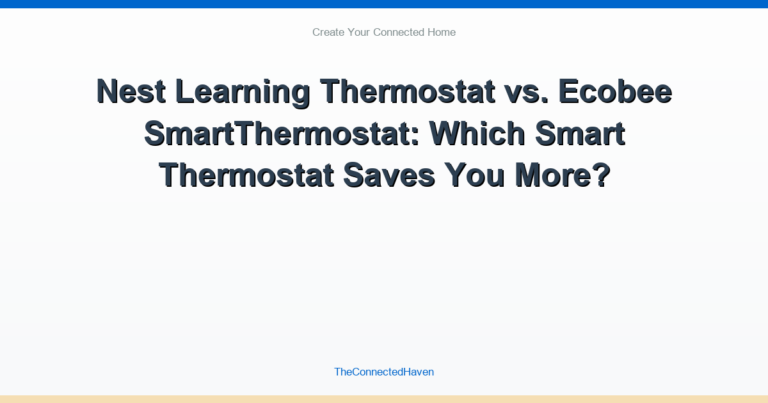 Create Your Connected Home

Nest Learning Thermostat vs. Ecobee SmartThermostat: Which Smart Thermostat Saves You More?

TheConnectedHaven